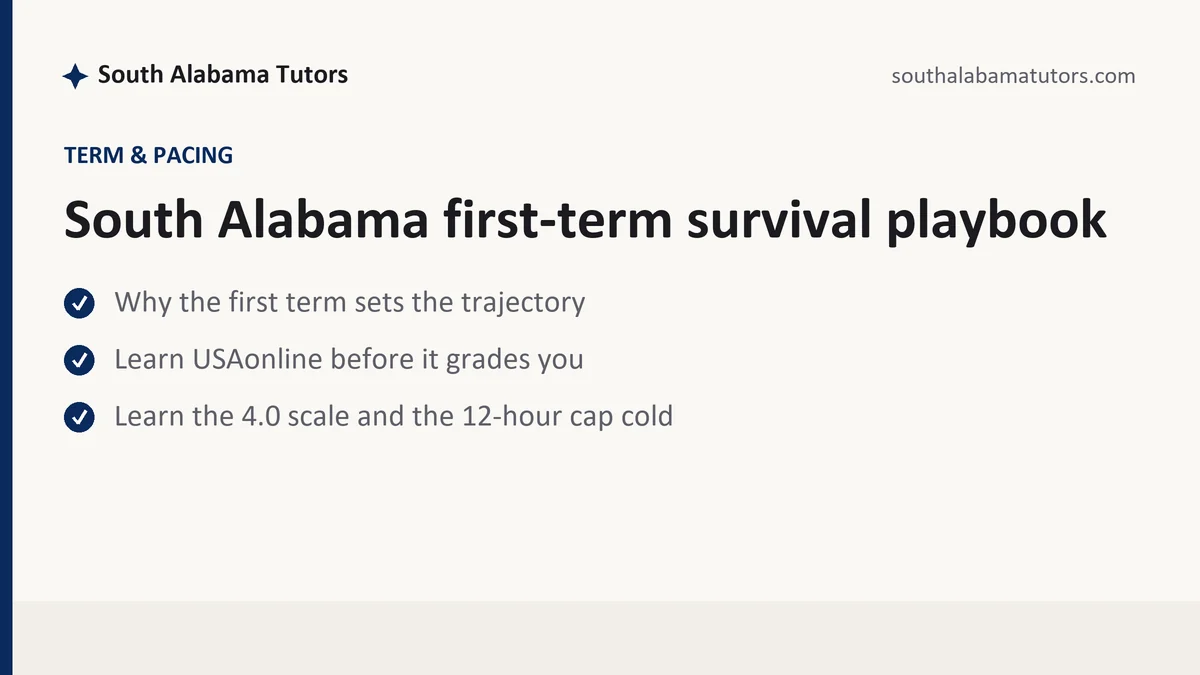 South Alabama Tutors

southalabamatutors.com

TERM & PACING

South Alabama first-term survival playbook

Why the first term sets the trajectory

Learn USAonline before it grades you

Learn the 4.0 scale and the 12-hour cap cold